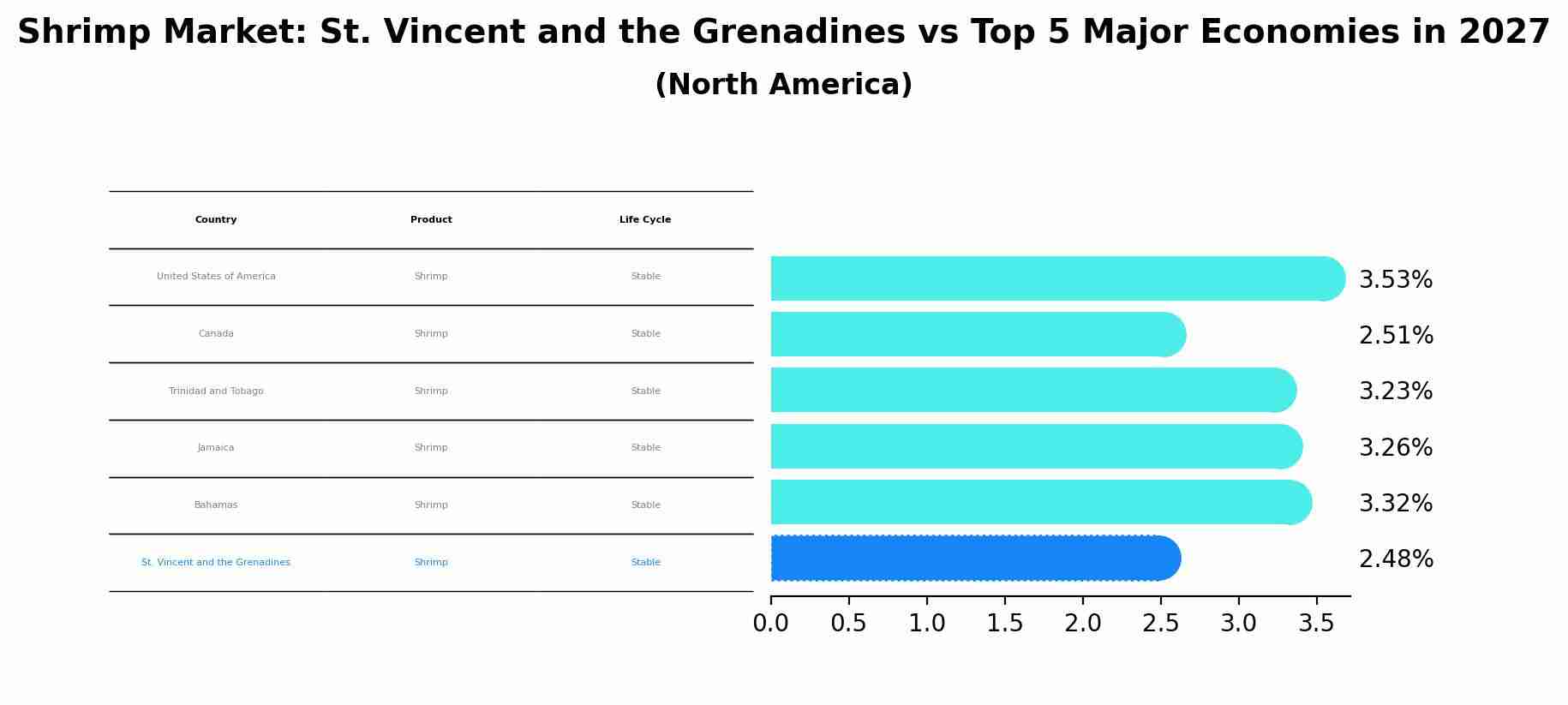 Shrimp Market: St. Vincent and the Grenadines vs Top 5 Major Economies in 2027
(North America)

| Country | Product | Life Cycle |
|---|---|---|
| United States of America | Shrimp | Stable |
| Canada | Shrimp | Stable |
| Trinidad and Tobago | Shrimp | Stable |
| Jamaica | Shrimp | Stable |
| Bahamas | Shrimp | Stable |
| St. Vincent and the Grenadines | Shrimp | Stable |

3.53%
2.51%
3.23%
3.26%
3.32%
2.48%

0.0 0.5 1.0 1.5 2.0 2.5 3.0 3.5